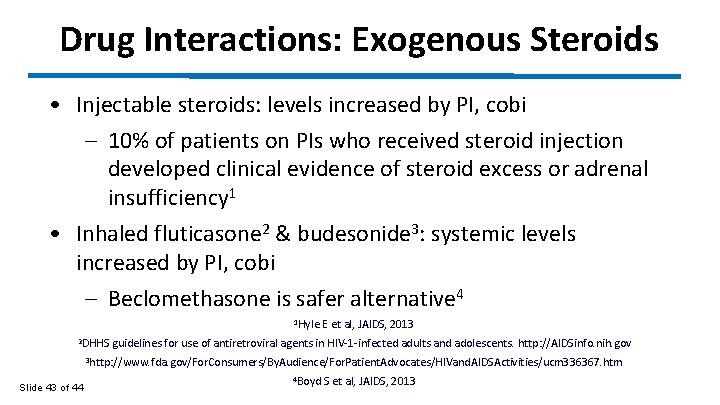 Drug Interactions: Exogenous Steroids

• Injectable steroids: levels increased by PI, cobi

– 10% of patients on PIs who received steroid injection developed clinical evidence of steroid excess or adrenal insufficiency$^1$

• Inhaled fluticasone$^2$ & budesonide$^3$: systemic levels increased by PI, cobi

– Beclomethasone is safer alternative$^4$

$^1$Hyle E et al, JAIDS, 2013

$^2$DHHS guidelines for use of antiretroviral agents in HIV-1-infected adults and adolescents. http://AIDSinfo.nih.gov

$^3$http://www.fda.gov/ForConsumers/ByAudience/ForPatientAdvocates/HIVandAIDSActivities/ucm336367.htm

$^4$Boyd S et al, JAIDS, 2013

Slide 43 of 44